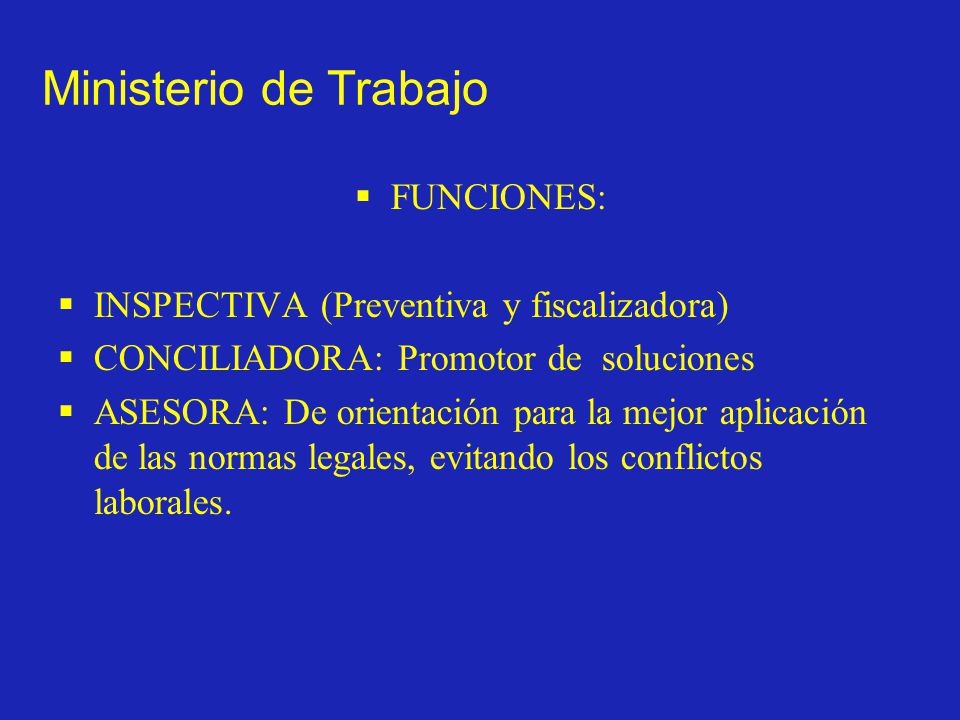 Ministerio de Trabajo

▪ FUNCIONES:

▪ INSPECTIVA (Preventiva y fiscalizadora)
▪ CONCILIADORA: Promotor de soluciones
▪ ASESORA: De orientación para la mejor aplicación de las normas legales, evitando los conflictos laborales.